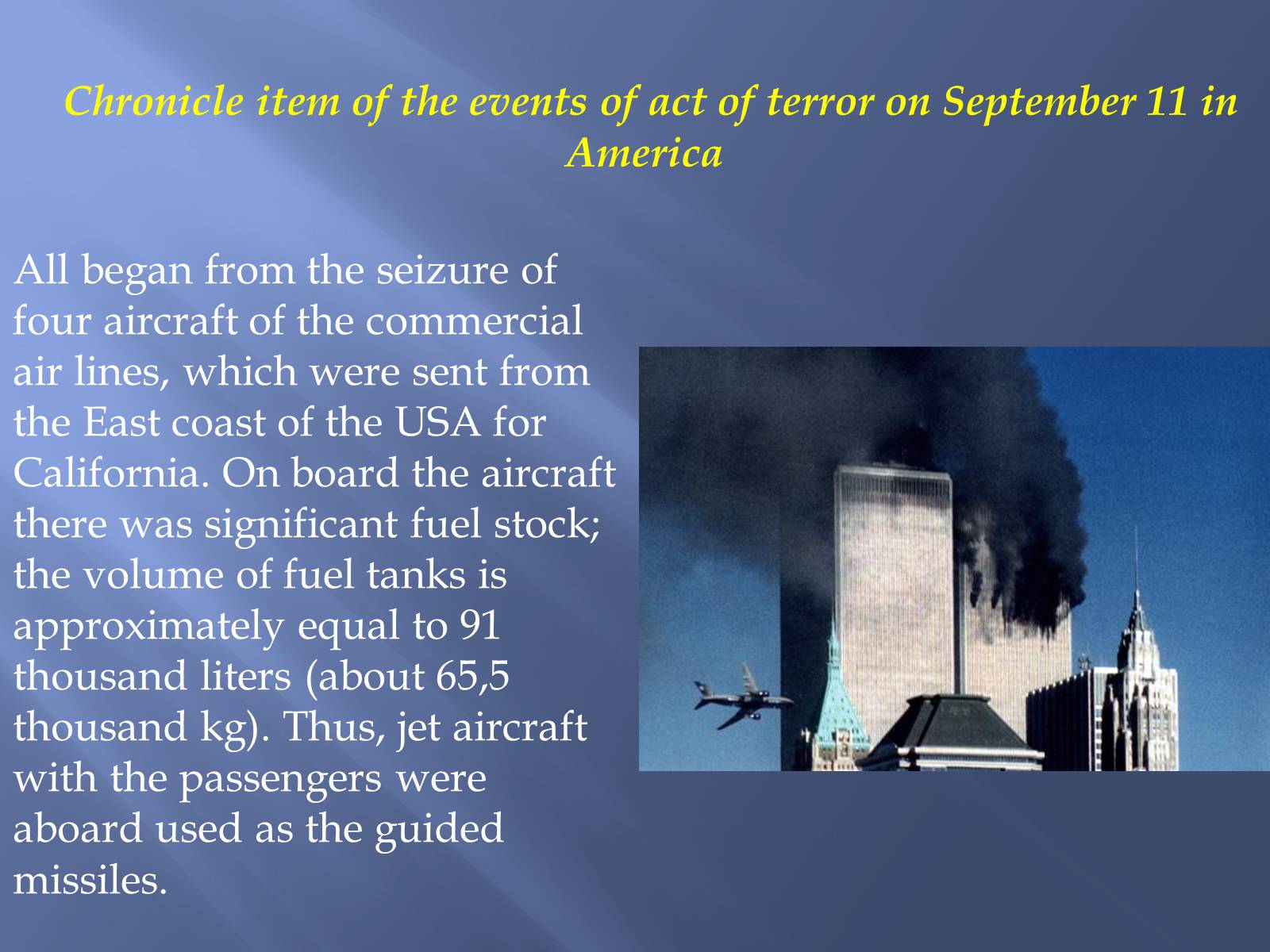 Chronicle item of the events of act of terror on September 11 in America

All began from the seizure of four aircraft of the commercial air lines, which were sent from the East coast of the USA for California. On board the aircraft there was significant fuel stock; the volume of fuel tanks is approximately equal to 91 thousand liters (about 65,5 thousand kg). Thus, jet aircraft with the passengers were aboard used as the guided missiles.